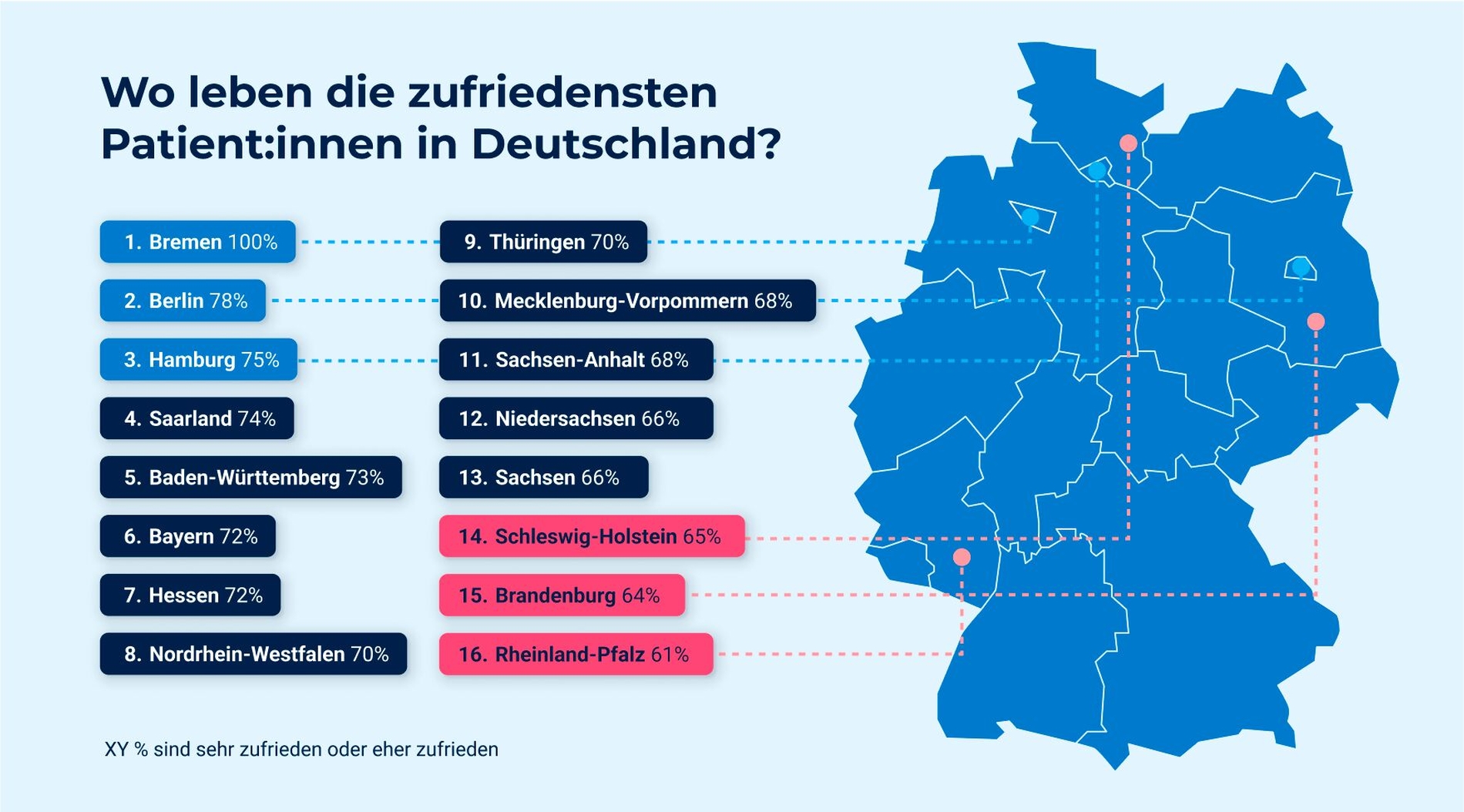 Wo leben die zufriedensten Patient:innen in Deutschland?

1. Bremen 100%

2. Berlin 78%

3. Hamburg 75%

4. Saarland 74%

5. Baden-Württemberg 73%

6. Bayern 72%

7. Hessen 72%

8. Nordrhein-Westfalen 70%

9. Thüringen 70%

10. Mecklenburg-Vorpommern 68%

11. Sachsen-Anhalt 68%

12. Niedersachsen 66%

13. Sachsen 66%

14. Schleswig-Holstein 65%

15. Brandenburg 64%

16. Rheinland-Pfalz 61%

XY % sind sehr zufrieden oder eher zufrieden